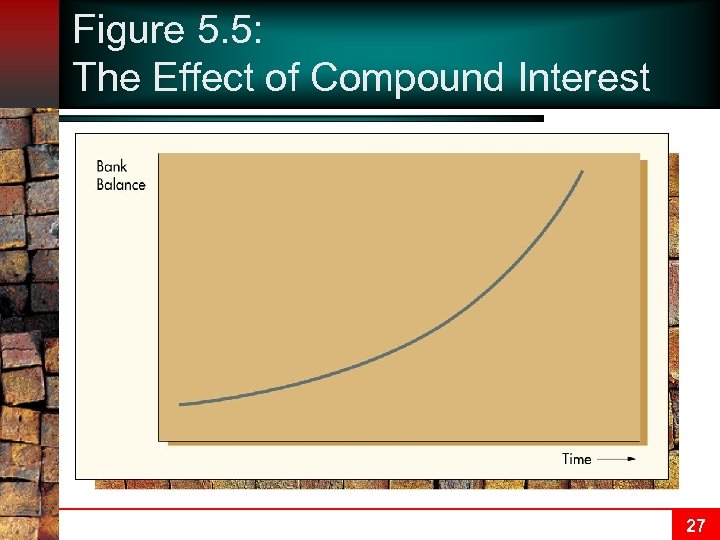 Figure 5.5:
The Effect of Compound Interest

Bank Balance

Time

27